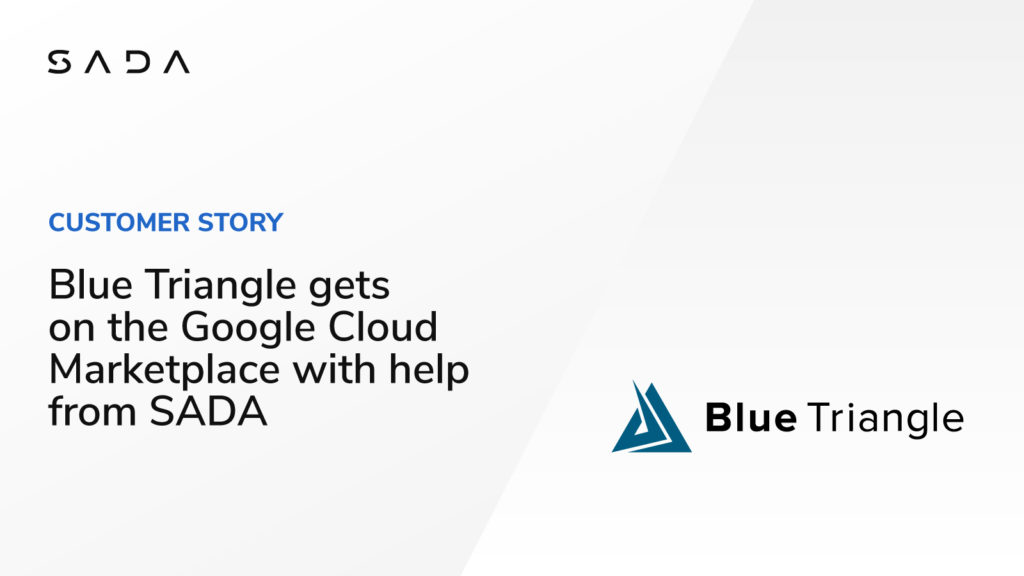 SADA

CUSTOMER STORY

Blue Triangle gets on the Google Cloud Marketplace with help from SADA

Blue Triangle